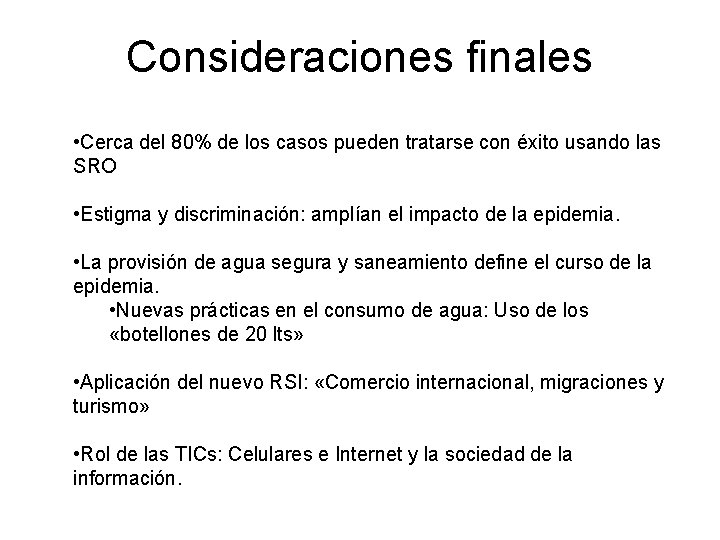 Consideraciones finales

•Cerca del 80% de los casos pueden tratarse con éxito usando las SRO

•Estigma y discriminación: amplían el impacto de la epidemia.

•La provisión de agua segura y saneamiento define el curso de la epidemia.
•Nuevas prácticas en el consumo de agua: Uso de los «botellones de 20 lts»

•Aplicación del nuevo RSI: «Comercio internacional, migraciones y turismo»

•Rol de las TICs: Celulares e Internet y la sociedad de la información.